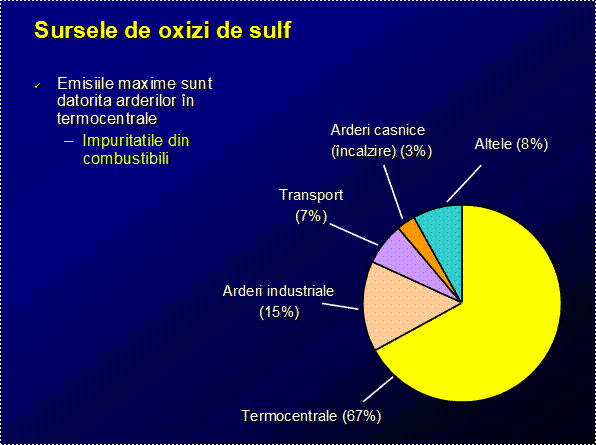 Sursele de oxizi de sulf

✓ Emisiile maxime sunt datorita arderilor în termocentrale
– Impuritatile din combustibili

Arderi casnice (încalzire) (3%)

Altele (8%)

Transport (7%)

Arderi industriale (15%)

Termocentrale (67%)